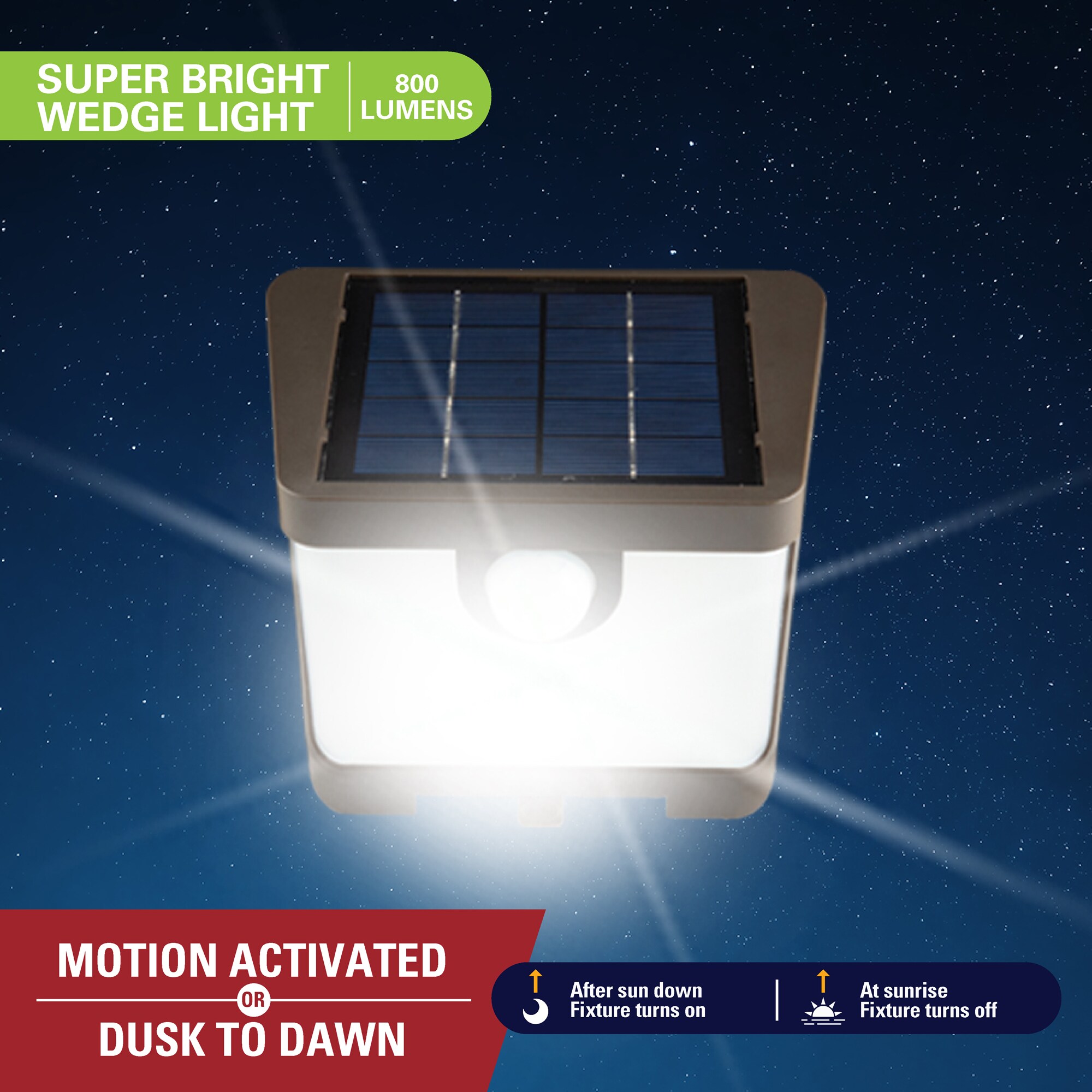 SUPER BRIGHT WEDGE LIGHT

800 LUMENS

MOTION ACTIVATED

OR

DUSK TO DAWN

After sun down
Fixture turns on

At sunrise
Fixture turns off